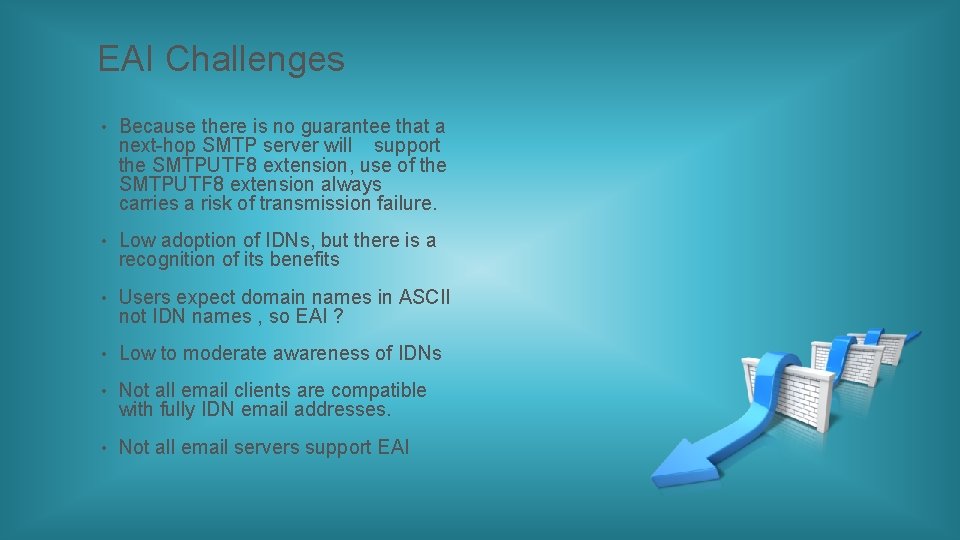 EAI Challenges

• Because there is no guarantee that a next-hop SMTP server will support the SMTPUTF8 extension, use of the SMTPUTF8 extension always carries a risk of transmission failure.

• Low adoption of IDNs, but there is a recognition of its benefits

• Users expect domain names in ASCII not IDN names , so EAI ?

• Low to moderate awareness of IDNs

• Not all email clients are compatible with fully IDN email addresses.

• Not all email servers support EAI